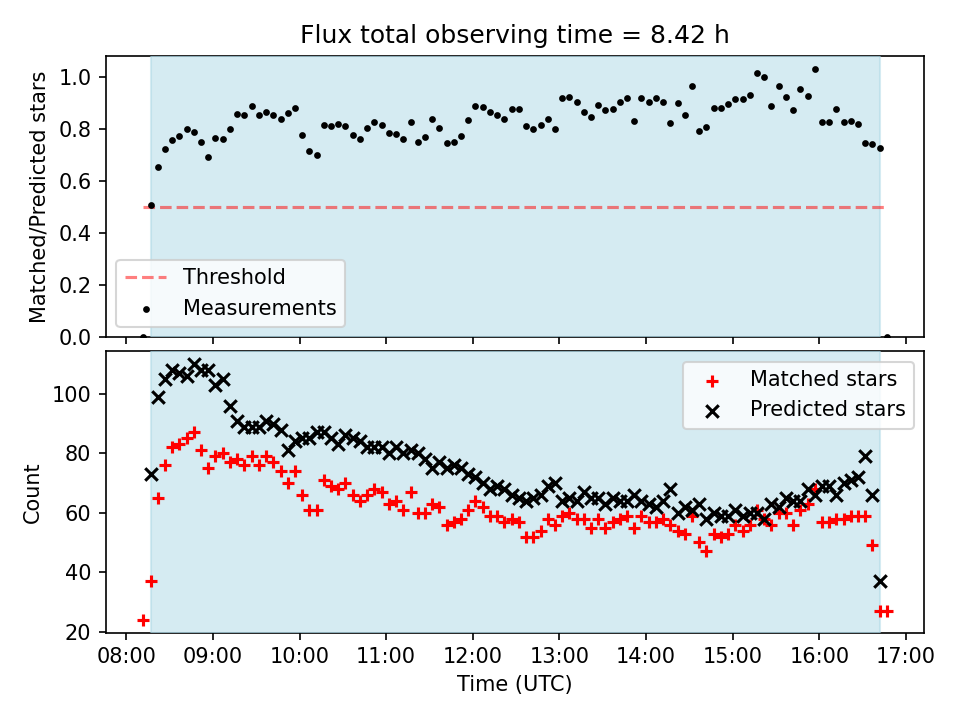 Flux total observing time = 8.42 h

Matched/Predicted stars

1.0
0.8
0.6
0.4
0.2
0.0

Threshold
Measurements

Count

100
80
60
40
20

Matched stars
Predicted stars

08:00 09:00 10:00 11:00 12:00 13:00 14:00 15:00 16:00 17:00
Time (UTC)